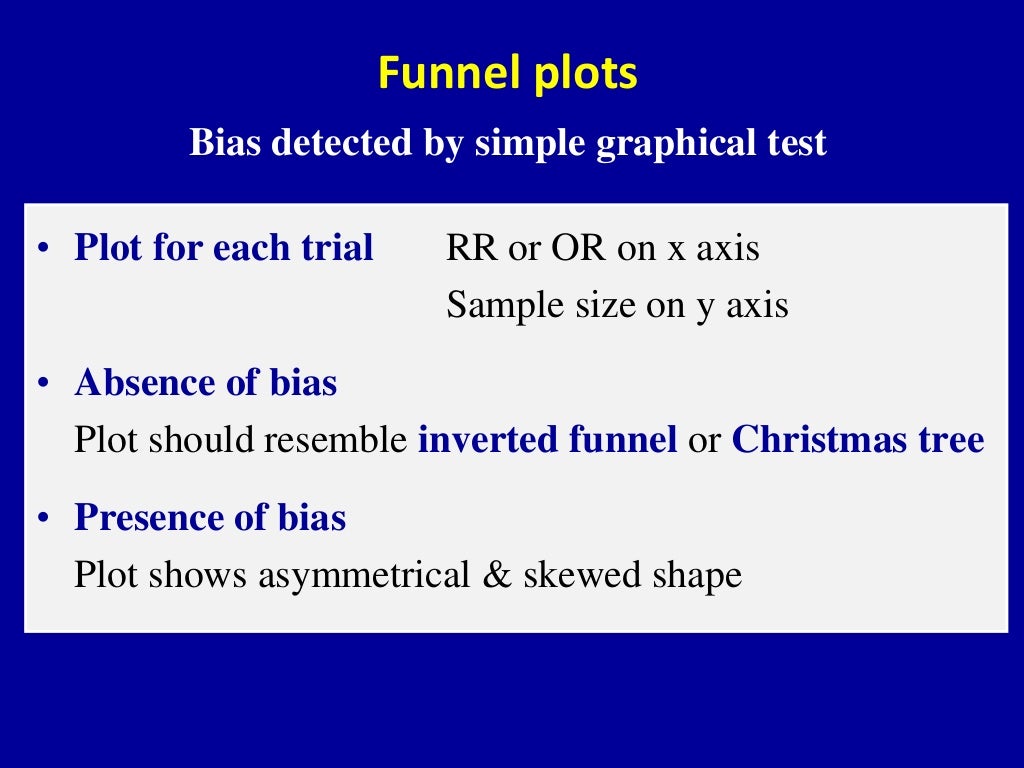 Funnel plots

Bias detected by simple graphical test

• Plot for each trial RR or OR on x axis
Sample size on y axis

• Absence of bias
Plot should resemble inverted funnel or Christmas tree

• Presence of bias
Plot shows asymmetrical & skewed shape